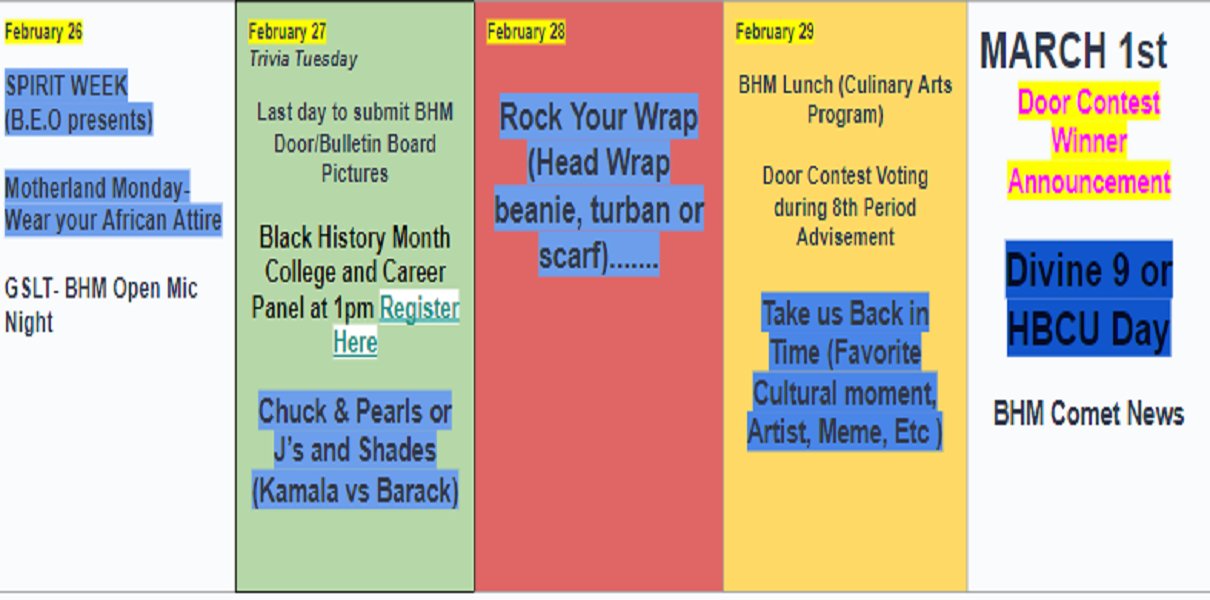 February 26

SPIRIT WEEK (B.E.O presents)

Motherland Monday- Wear your African Attire

GSLT- BHM Open Mic Night

February 27
Trivia Tuesday

Last day to submit BHM Door/Bulletin Board Pictures

Black History Month College and Career Panel at 1pm Register Here

Chuck & Pearls or J's and Shades (Kamala vs Barack)

February 28

Rock Your Wrap (Head Wrap beanie, turban or scarf).......

February 29

BHM Lunch (Culinary Arts Program)

Door Contest Voting during 8th Period Advisement

Take us Back in Time (Favorite Cultural moment, Artist, Meme, Etc )

MARCH 1st

Door Contest Winner Announcement

Divine 9 or HBCU Day

BHM Comet News